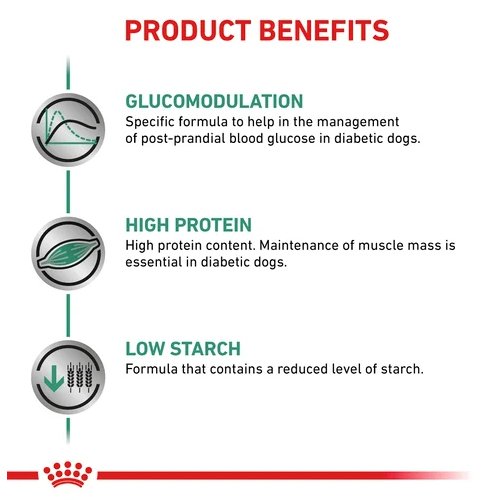 PRODUCT BENEFITS

GLUCOMODULATION
Specific formula to help in the management of post-prandial blood glucose in diabetic dogs.

HIGH PROTEIN
High protein content. Maintenance of muscle mass is essential in diabetic dogs.

LOW STARCH
Formula that contains a reduced level of starch.